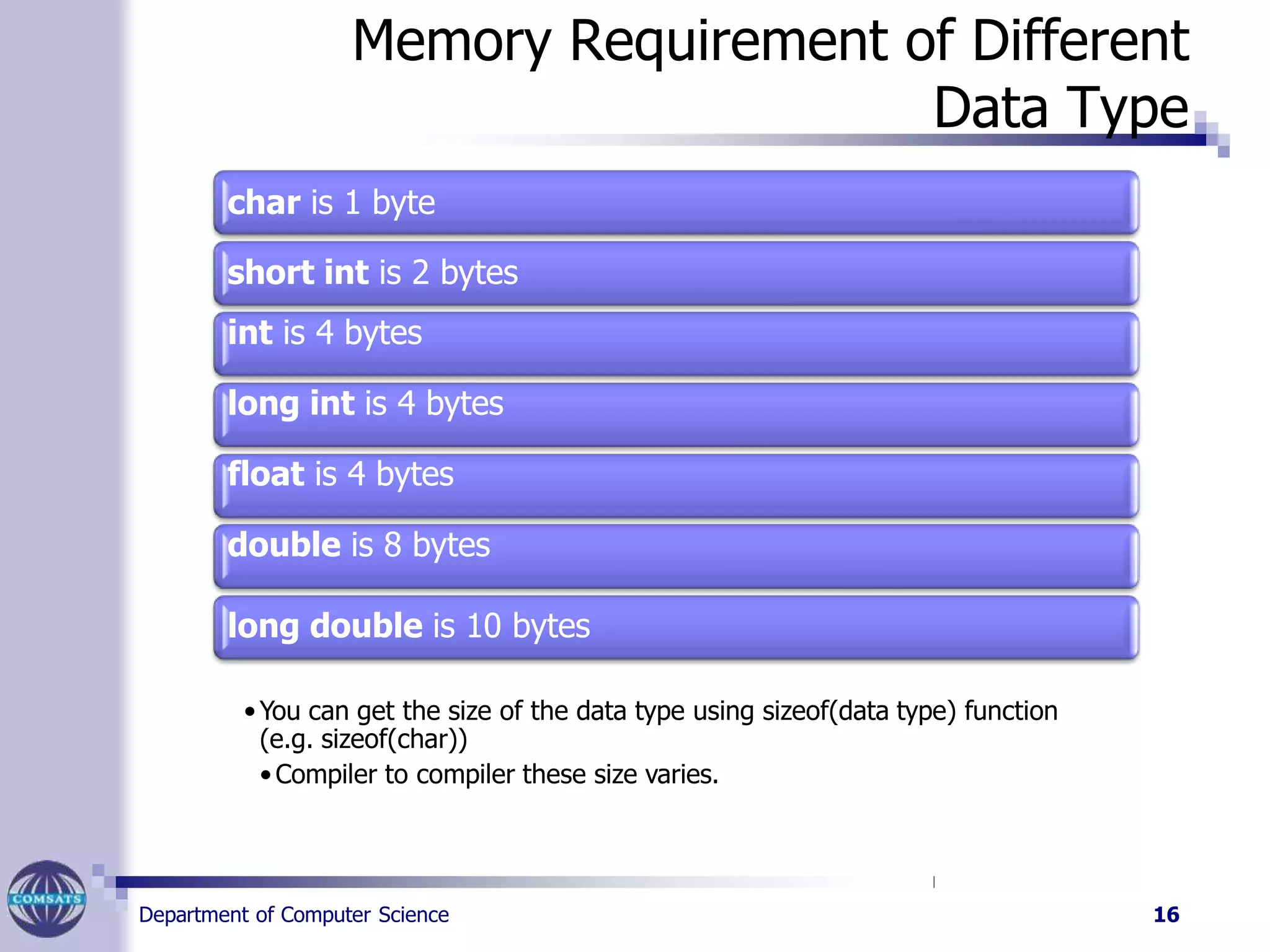 Memory Requirement of Different Data Type

char is 1 byte

short int is 2 bytes

int is 4 bytes

long int is 4 bytes

float is 4 bytes

double is 8 bytes

long double is 10 bytes

• You can get the size of the data type using sizeof(data type) function (e.g. sizeof(char))

• Compiler to compiler these size varies.

COMSATS

Department of Computer Science

16